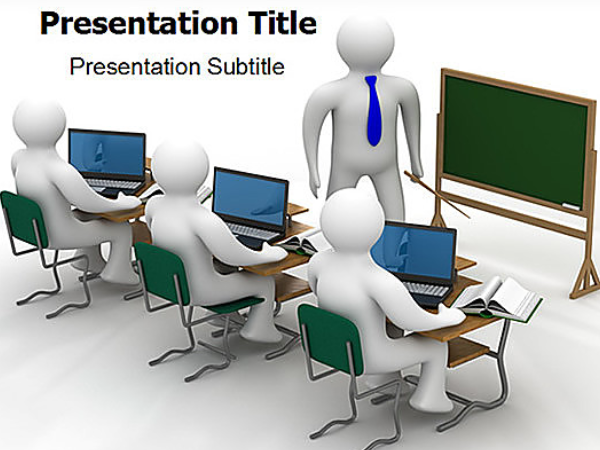 Presentation Title

Presentation Subtitle